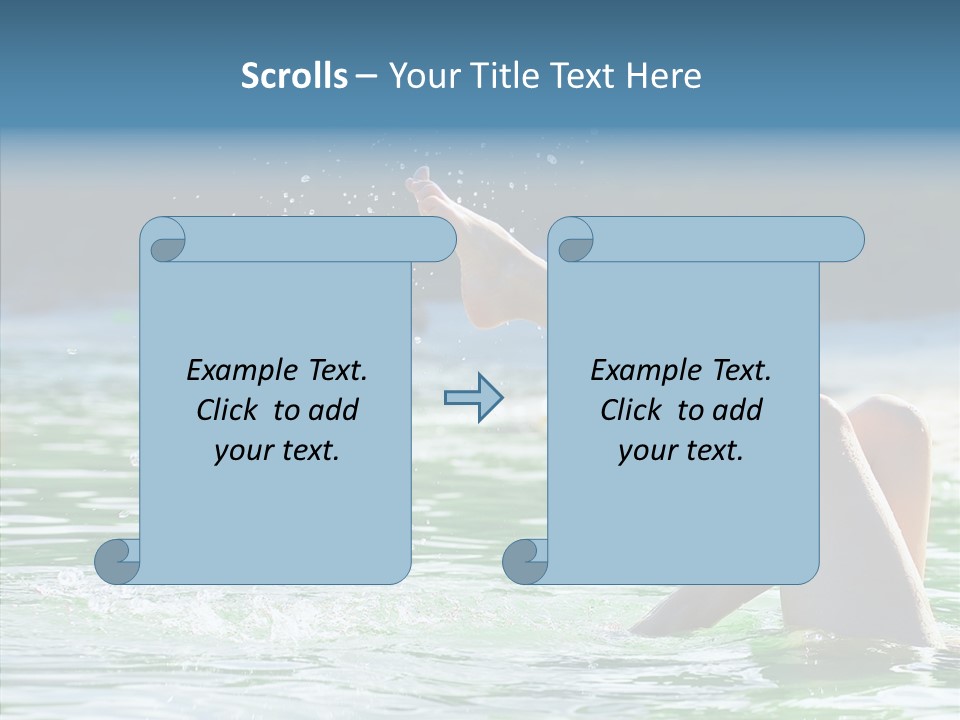 Scrolls – Your Title Text Here

Example Text. Click to add your text.

Example Text. Click to add your text.